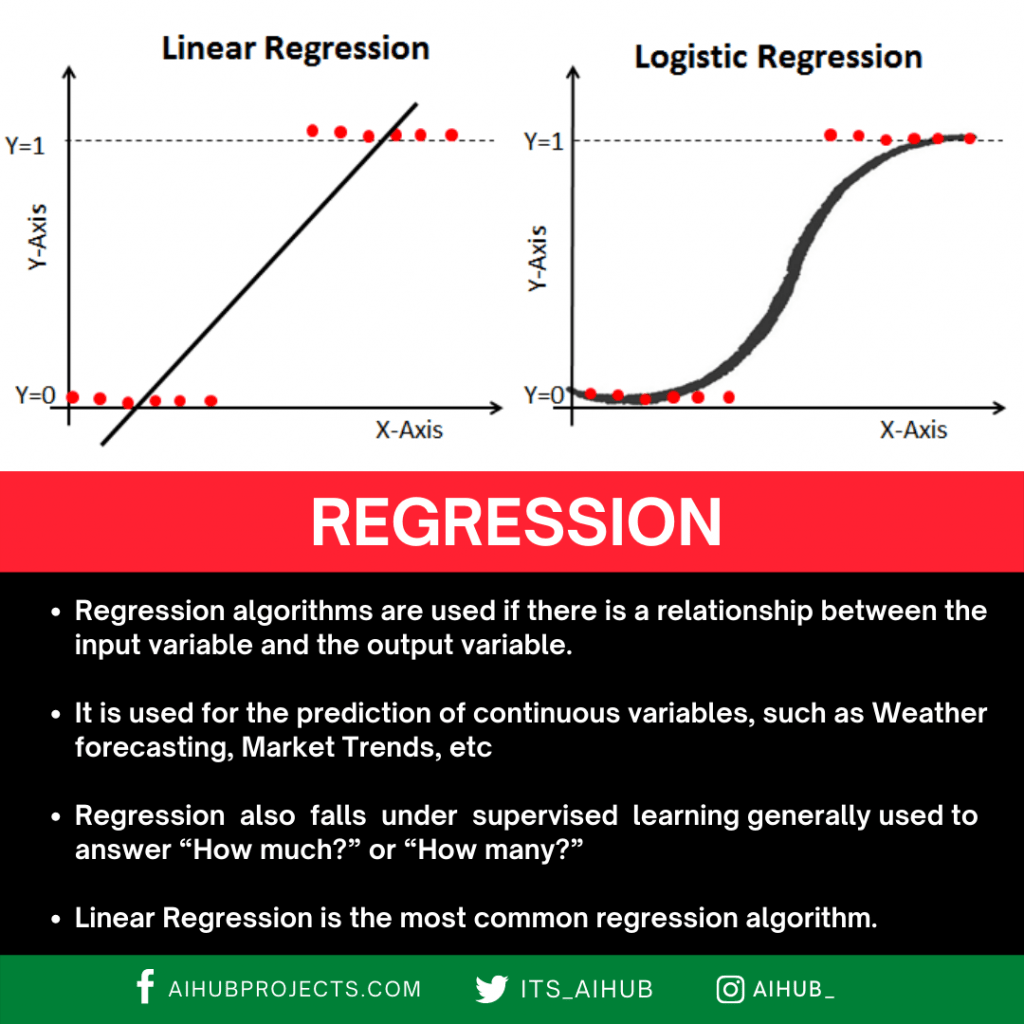 Linear Regression

Y=1

Y-Axis

Y=0

X-Axis

Logistic Regression

Y=1

Y-Axis

Y=0

X-Axis

REGRESSION

• Regression algorithms are used if there is a relationship between the input variable and the output variable.

• It is used for the prediction of continuous variables, such as Weather forecasting, Market Trends, etc

• Regression also falls under supervised learning generally used to answer “How much?” or “How many?”

• Linear Regression is the most common regression algorithm.

AIHUBPROJECTS.COM ITS_AIHUB AIHUB_